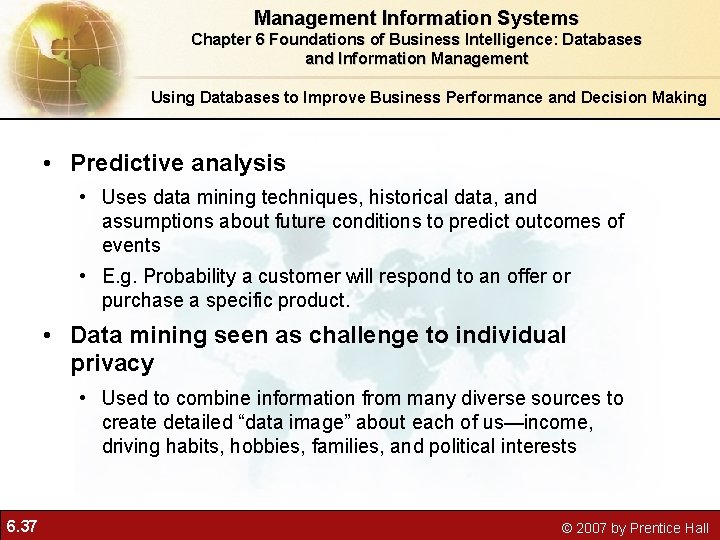 Management Information Systems
Chapter 6 Foundations of Business Intelligence: Databases and Information Management

Using Databases to Improve Business Performance and Decision Making

• Predictive analysis
  • Uses data mining techniques, historical data, and assumptions about future conditions to predict outcomes of events
  • E.g. Probability a customer will respond to an offer or purchase a specific product.
• Data mining seen as challenge to individual privacy
  • Used to combine information from many diverse sources to create detailed “data image” about each of us—income, driving habits, hobbies, families, and political interests

6.37

© 2007 by Prentice Hall